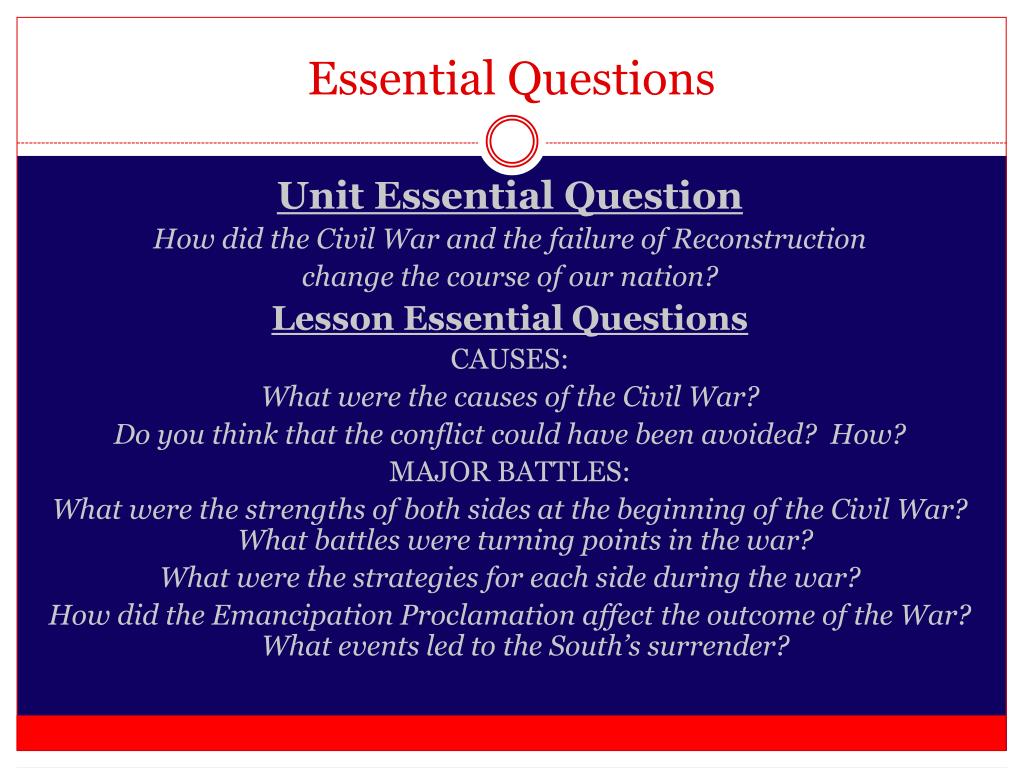 Essential Questions

Unit Essential Question

How did the Civil War and the failure of Reconstruction change the course of our nation?

Lesson Essential Questions

CAUSES:

What were the causes of the Civil War?

Do you think that the conflict could have been avoided? How?

MAJOR BATTLES:

What were the strengths of both sides at the beginning of the Civil War?

What battles were turning points in the war?

What were the strategies for each side during the war?

How did the Emancipation Proclamation affect the outcome of the War?

What events led to the South's surrender?